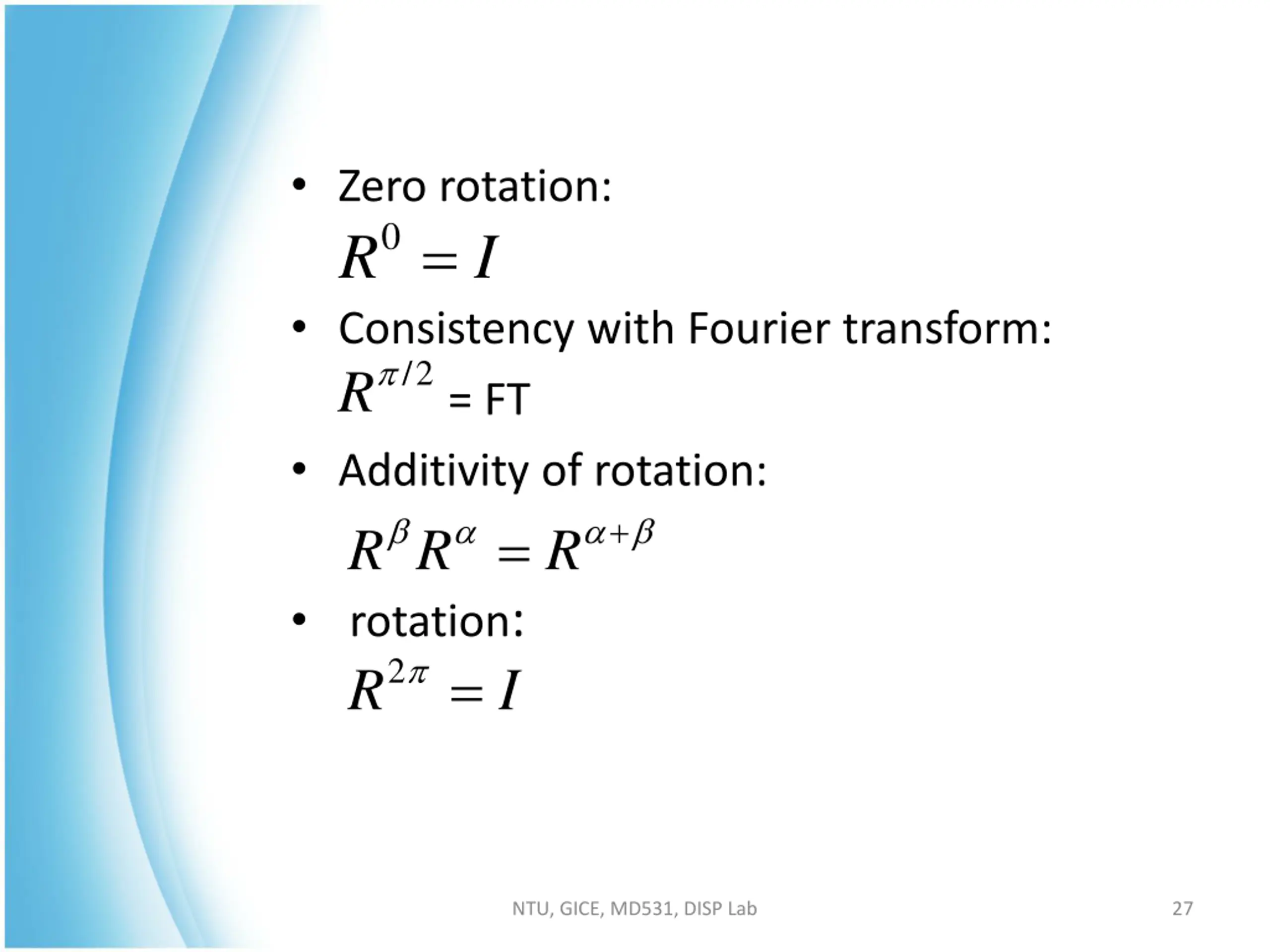 • Zero rotation:

$R^0 = I$

• Consistency with Fourier transform:

$R^{\pi/2}$ = FT

• Additivity of rotation:

$R^{\beta} R^{\alpha} = R^{\alpha+\beta}$

• rotation:

$R^{2\pi} = I$

NTU, GICE, MD531, DISP Lab

27